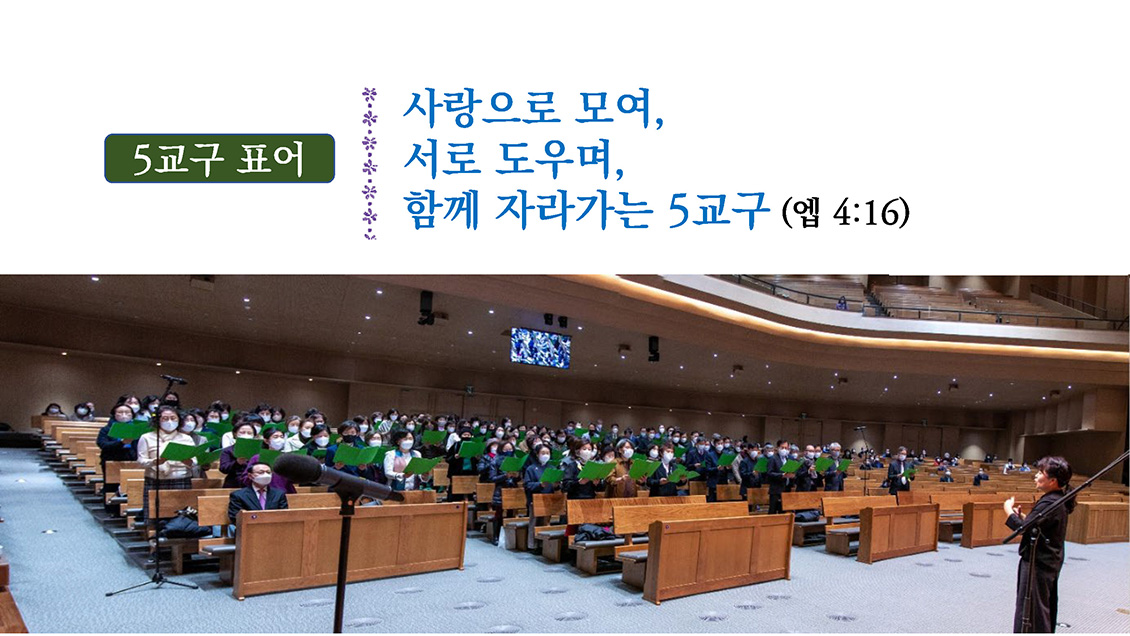 5교구 표어

사랑으로 모여,
서로 도우며,
함께 자라가는 5교구 (엡 4:16)